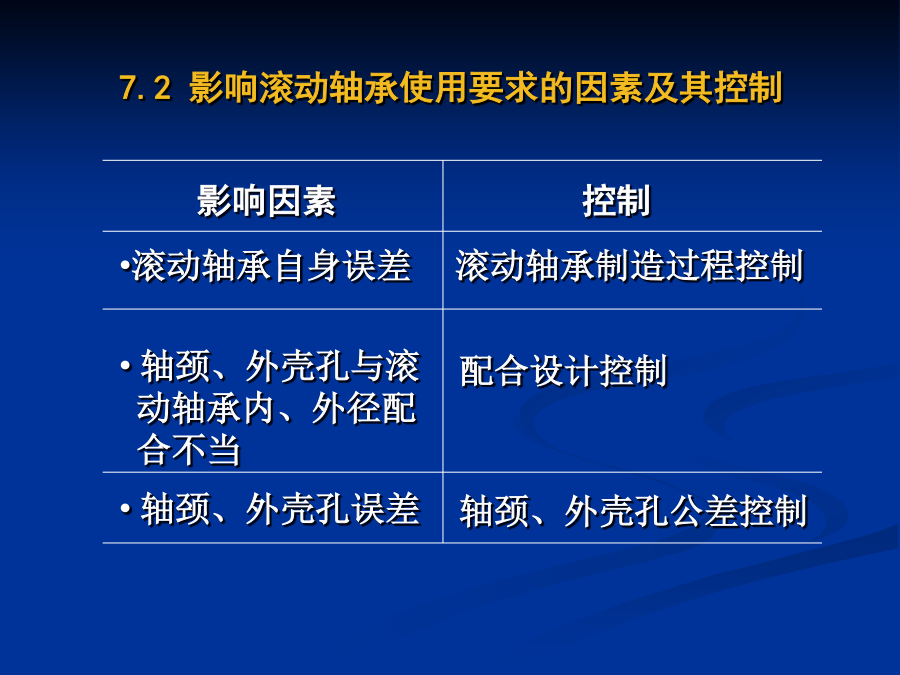 7.2 影响滚动轴承使用要求的因素及其控制

| 影响因素 | 控制 |
|---|---|
| •滚动轴承自身误差 | 滚动轴承制造过程控制 |
| • 轴颈、外壳孔与滚动轴承内、外径配合不当 | 配合设计控制 |
| • 轴颈、外壳孔误差 | 轴颈、外壳孔公差控制 |